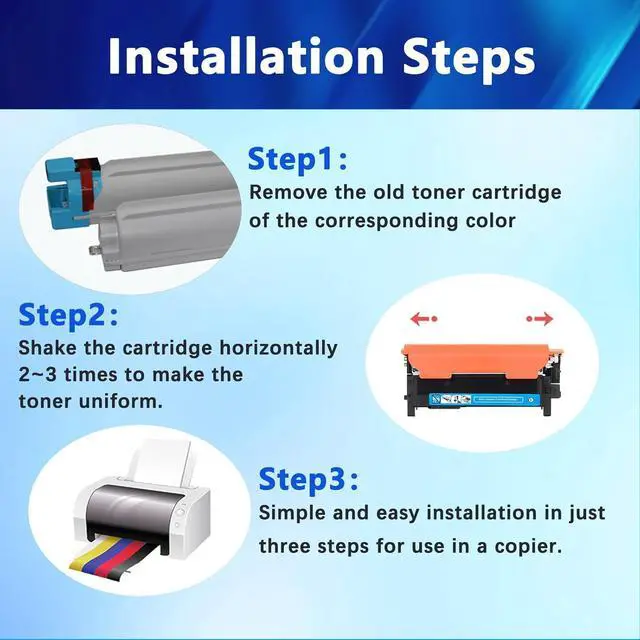 Installation Steps

Step1:

Remove the old toner cartridge of the corresponding color

Step2:

Shake the cartridge horizontally 2~3 times to make the toner uniform.

Step3:

Simple and easy installation in just three steps for use in a copier.